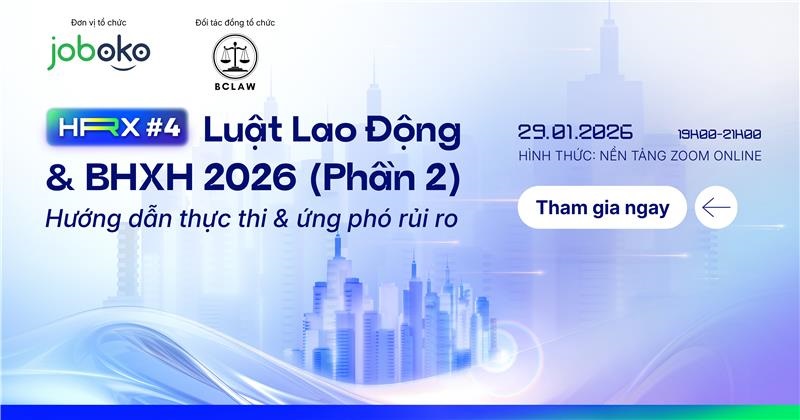 Đơn vị tổ chức
joboko

Đối tác đồng tổ chức
BCLAW

HRX #4 Luật Lao Động & BHXH 2026 (Phần 2)
Hướng dẫn thực thi & ứng phó rủi ro

29.01.2026 19H00-21H00
HÌNH THỨC: NỀN TẢNG ZOOM ONLINE

Tham gia ngay